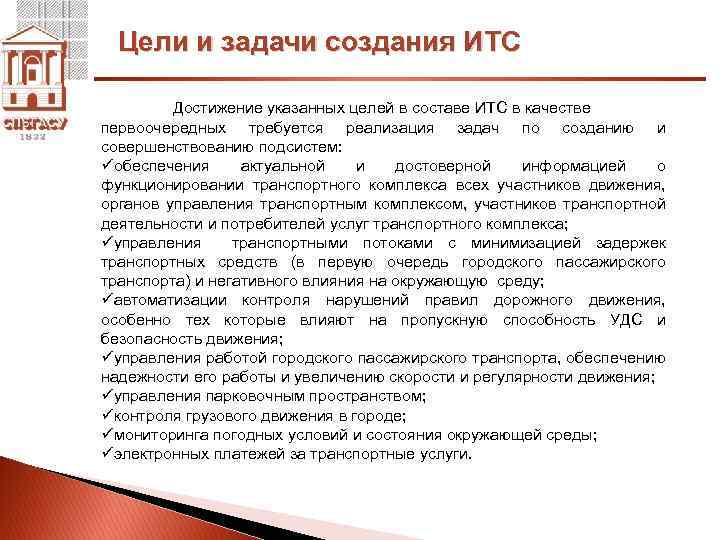 СПбГАСУ
1832

Цели и задачи создания ИТС

Достижение указанных целей в составе ИТС в качестве первоочередных требуется реализация задач по созданию и совершенствованию подсистем:
✓обеспечения актуальной и достоверной информацией о функционировании транспортного комплекса всех участников движения, органов управления транспортным комплексом, участников транспортной деятельности и потребителей услуг транспортного комплекса;
✓управления транспортными потоками с минимизацией задержек транспортных средств (в первую очередь городского пассажирского транспорта) и негативного влияния на окружающую среду;
✓автоматизации контроля нарушений правил дорожного движения, особенно тех которые влияют на пропускную способность УДС и безопасность движения;
✓управления работой городского пассажирского транспорта, обеспечению надежности его работы и увеличению скорости и регулярности движения;
✓управления парковочным пространством;
✓контроля грузового движения в городе;
✓мониторинга погодных условий и состояния окружающей среды;
✓электронных платежей за транспортные услуги.